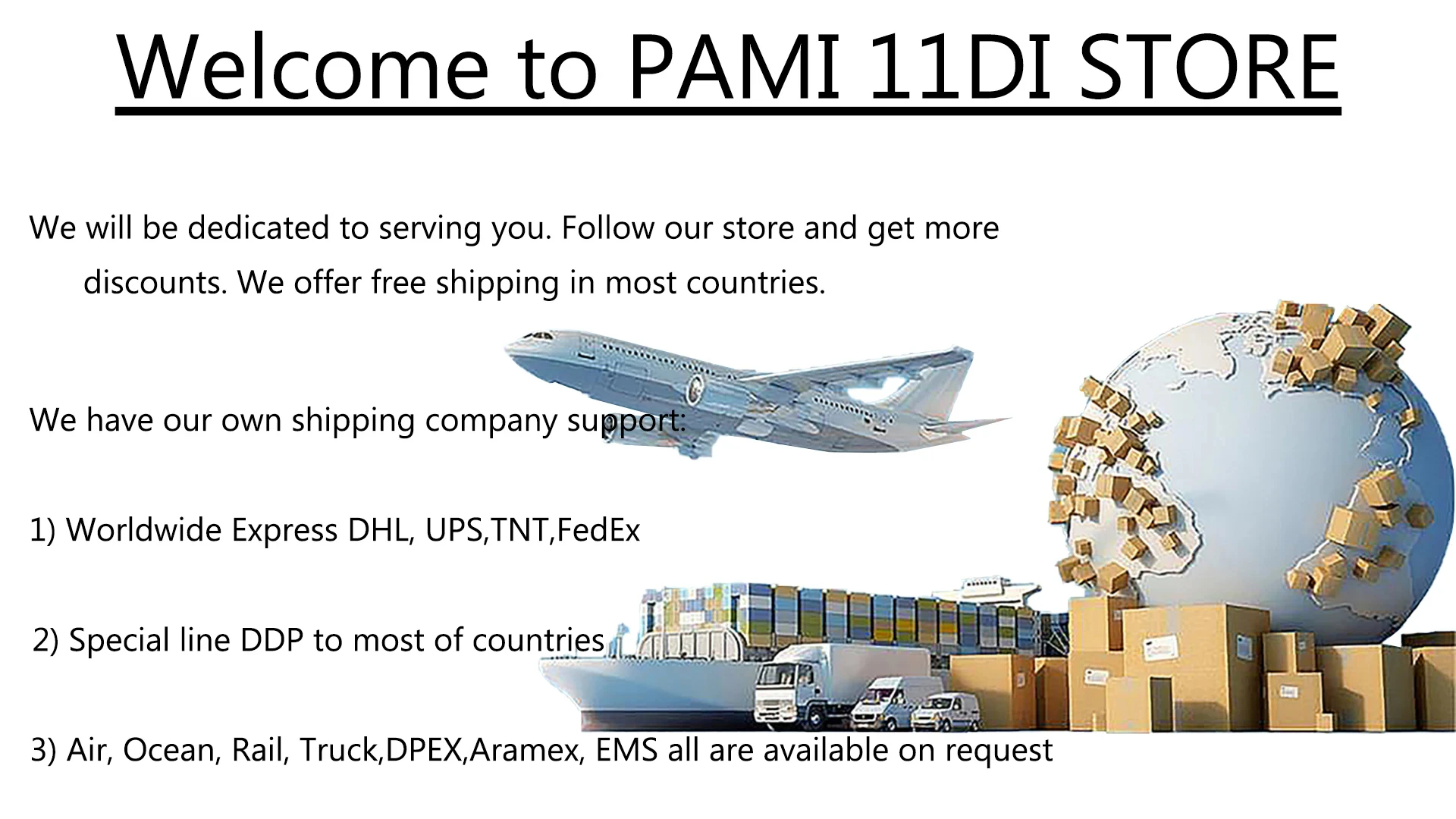 Welcome to PAMI 11DI STORE

We will be dedicated to serving you. Follow our store and get more discounts. We offer free shipping in most countries.

We have our own shipping company support:

1) Worldwide Express DHL, UPS,TNT,FedEx

2) Special line DDP to most of countries

3) Air, Ocean, Rail, Truck,DPEX,Aramex, EMS all are available on request